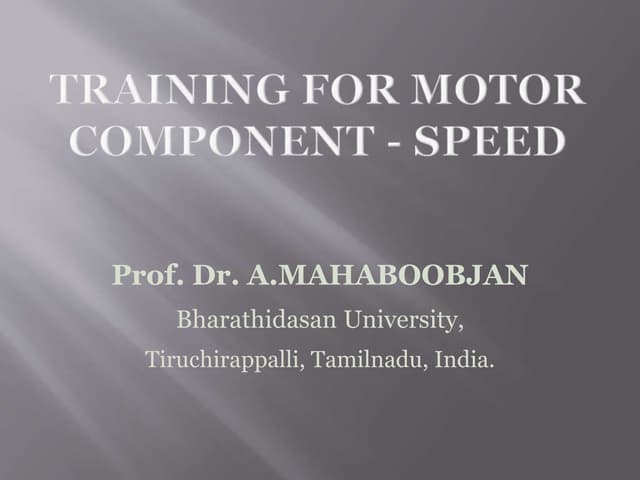 TRAINING FOR MOTOR COMPONENT - SPEED

Prof. Dr. A.MAHABOOBJAN

Bharathidasan University,

Tiruchirappalli, Tamilnadu, India.